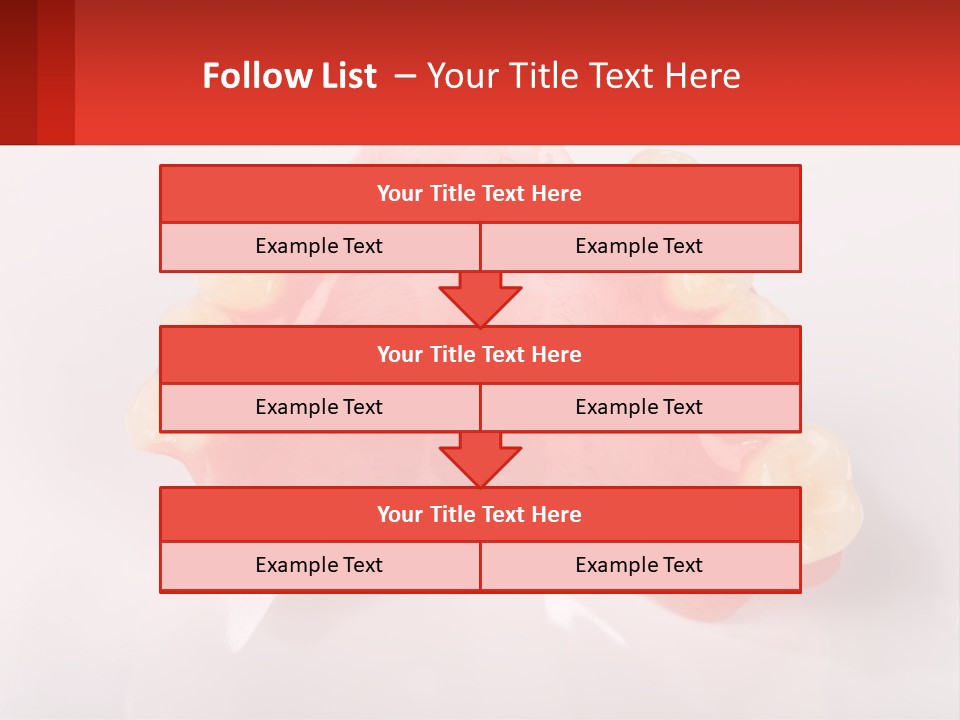 Follow List – Your Title Text Here

Your Title Text Here

Example Text

Example Text

Your Title Text Here

Example Text

Example Text

Your Title Text Here

Example Text

Example Text